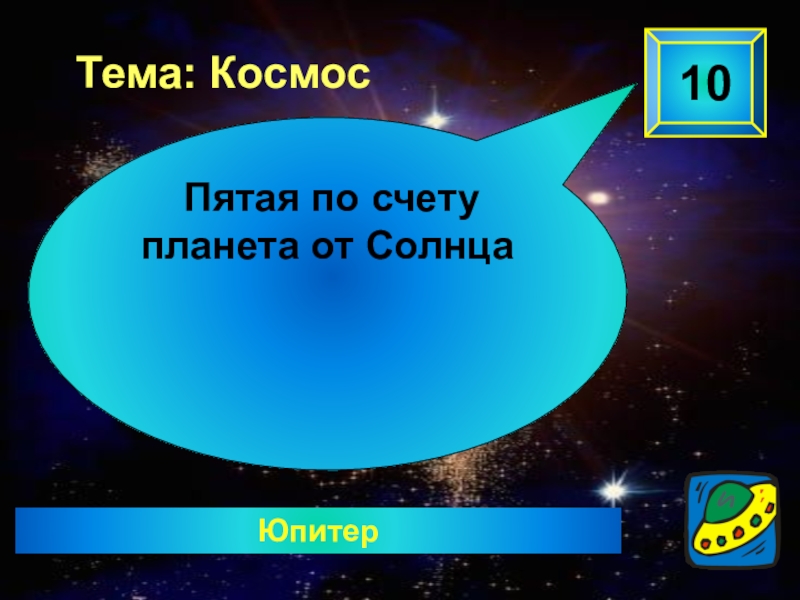 Тема: Космос

10

Пятая по счету планета от Солнца

Юпитер